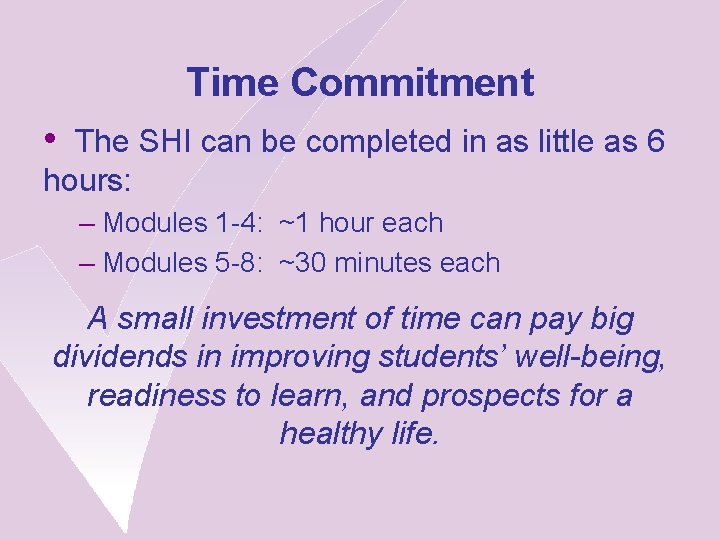 Time Commitment

• The SHI can be completed in as little as 6 hours:

– Modules 1-4: ~1 hour each
– Modules 5-8: ~30 minutes each

A small investment of time can pay big dividends in improving students' well-being, readiness to learn, and prospects for a healthy life.